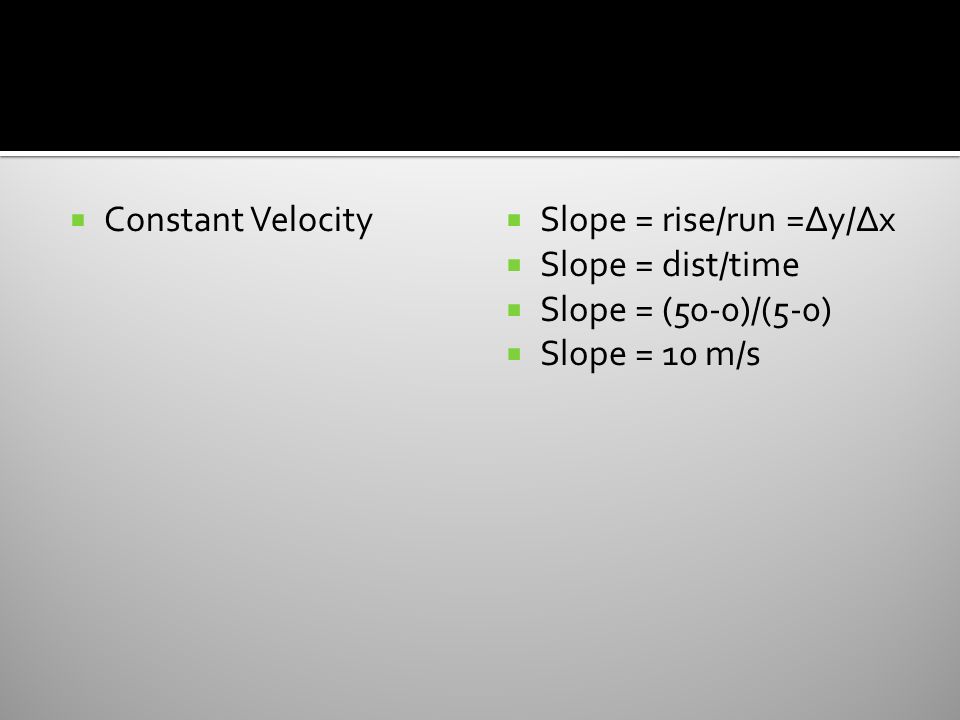 Constant Velocity

Slope = rise/run =$\Delta y/\Delta x$
Slope = dist/time
Slope = (50-0)/(5-0)
Slope = 10 m/s